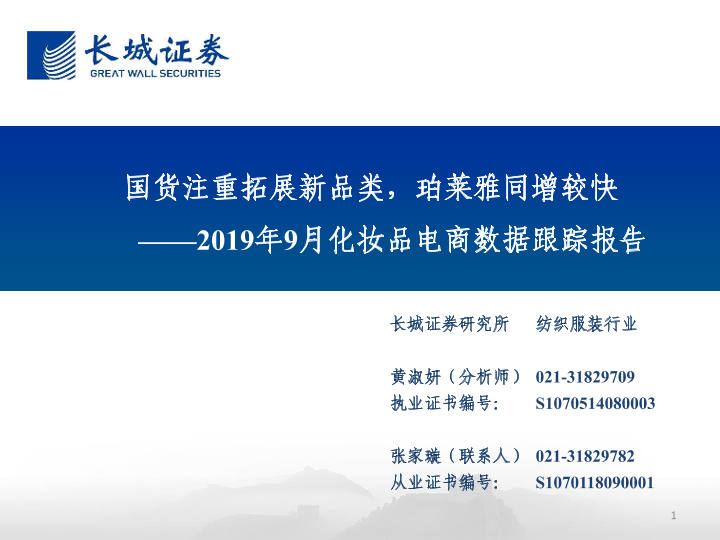 长城证券
GREAT WALL SECURITIES

国货注重拓展新品类，珀莱雅同增较快
——2019年9月化妆品电商数据跟踪报告

长城证券研究所　纺织服装行业

黄淑妍（分析师）　021-31829709
执业证书编号:　S1070514080003

张家璇（联系人）　021-31829782
从业证书编号:　S1070118090001

1